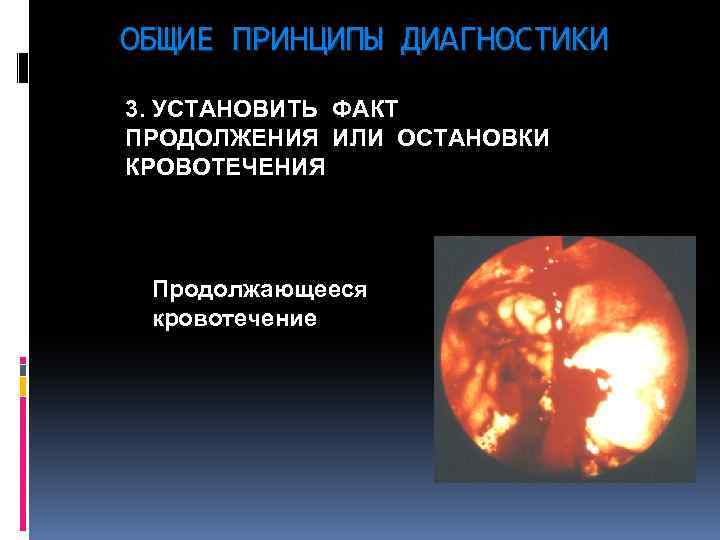 ОБЩИЕ ПРИНЦИПЫ ДИАГНОСТИКИ

3. УСТАНОВИТЬ ФАКТ ПРОДОЛЖЕНИЯ ИЛИ ОСТАНОВКИ КРОВОТЕЧЕНИЯ

Продолжающееся кровотечение